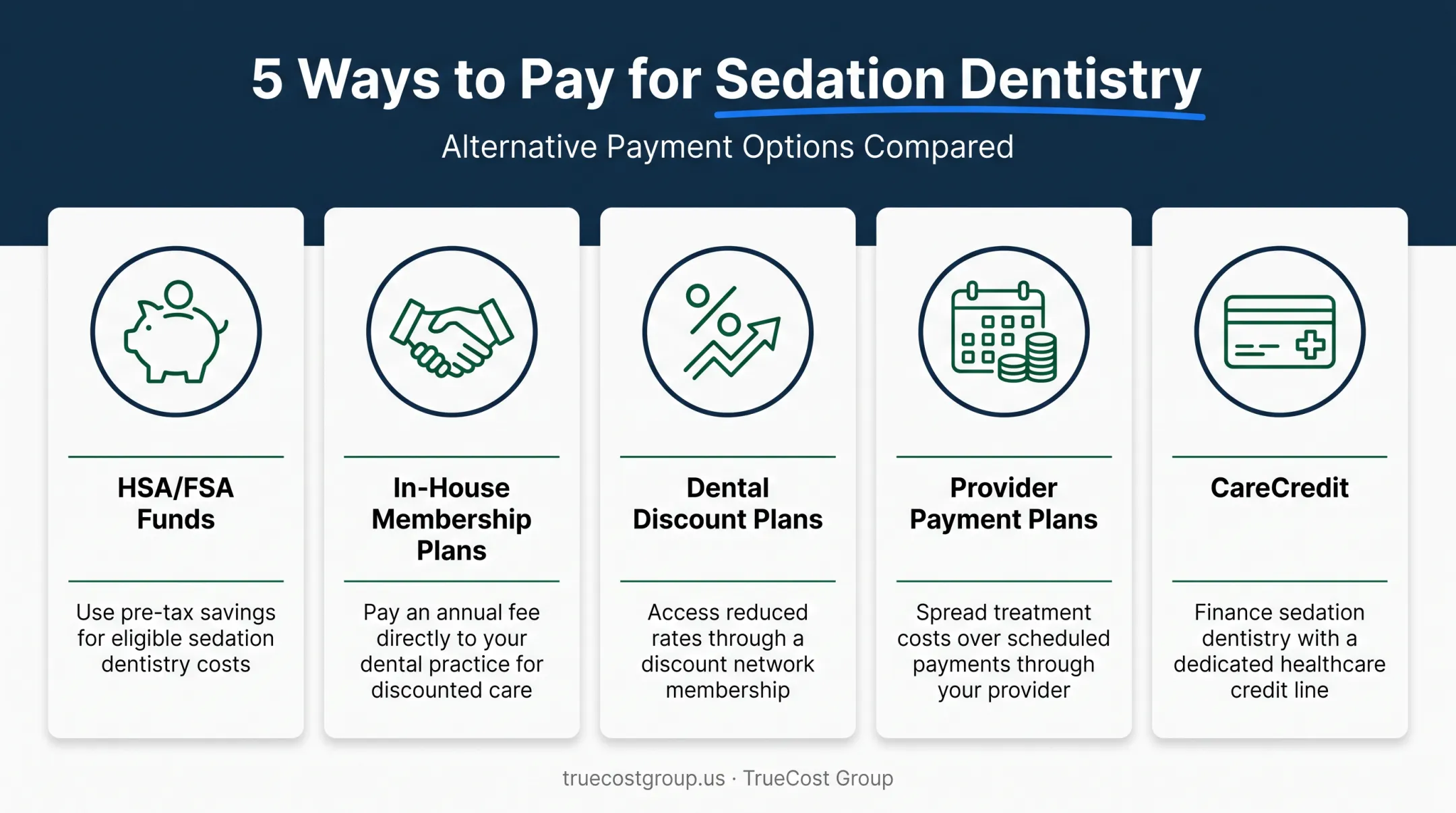 5 Ways to Pay for Sedation Dentistry

Alternative Payment Options Compared

HSA/FSA Funds

Use pre-tax savings for eligible sedation dentistry costs

In-House Membership Plans

Pay an annual fee directly to your dental practice for discounted care

Dental Discount Plans

Access reduced rates through a discount network membership

Provider Payment Plans

Spread treatment costs over scheduled payments through your provider

CareCredit

Finance sedation dentistry with a dedicated healthcare credit line

truecostgroup.us · TrueCost Group